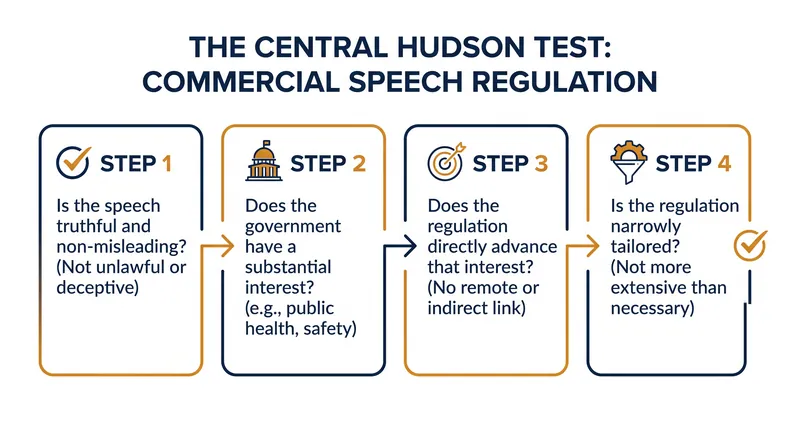 THE CENTRAL HUDSON TEST: COMMERCIAL SPEECH REGULATION

STEP 1

Is the speech truthful and non-misleading? (Not unlawful or deceptive)

STEP 2

Does the government have a substantial interest? (e.g., public health, safety)

STEP 3

Does the regulation directly advance that interest? (No remote or indirect link)

STEP 4

Is the regulation narrowly tailored? (Not more extensive than necessary)